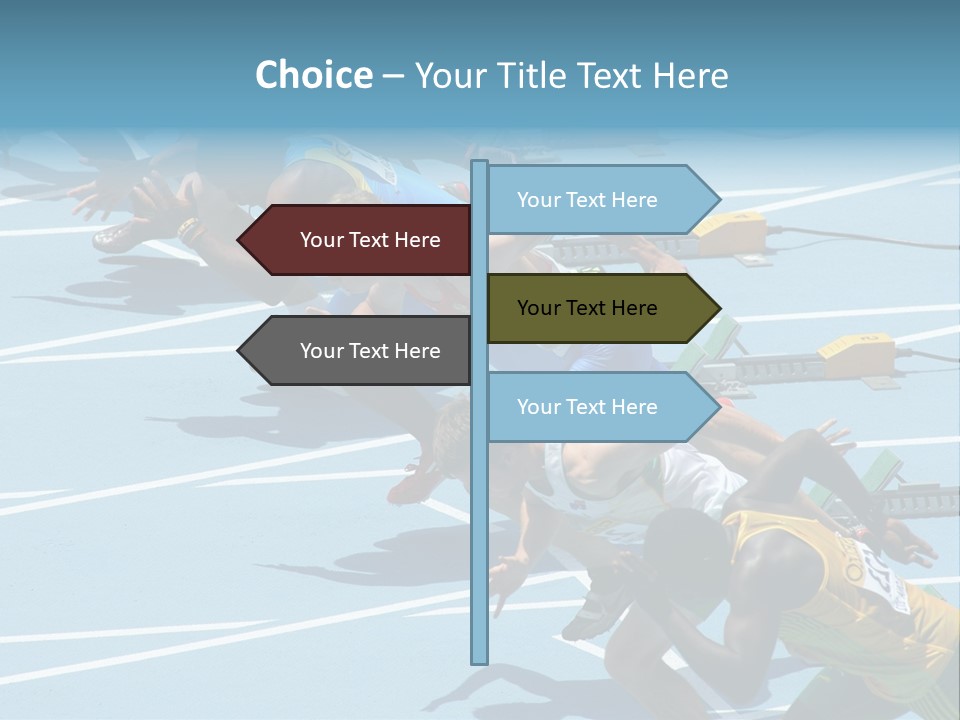 Choice – Your Title Text Here

Your Text Here

Your Text Here

Your Text Here

Your Text Here

Your Text Here